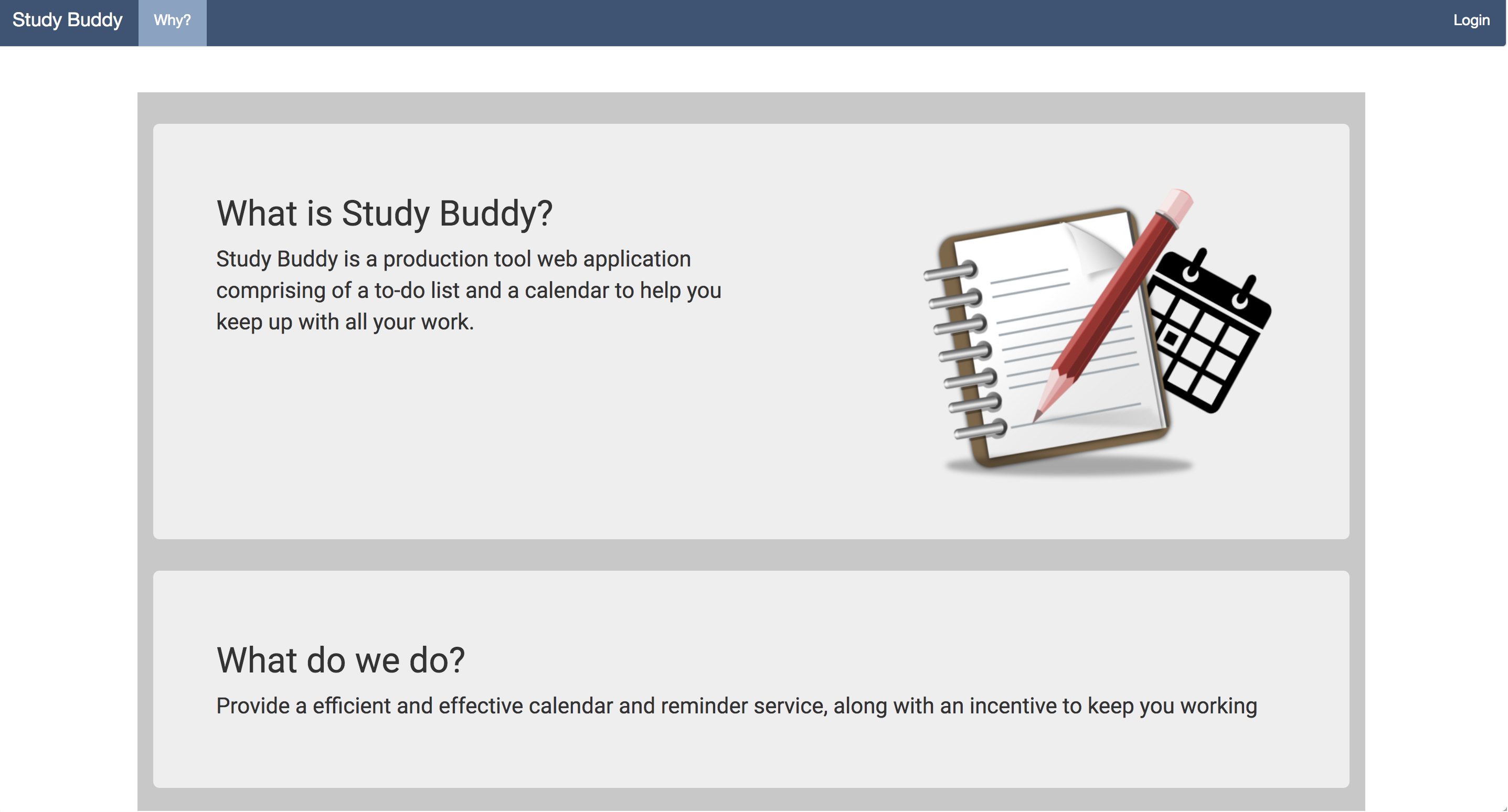 Study Buddy Why? Login

What is Study Buddy?

Study Buddy is a production tool web application comprising of a to-do list and a calendar to help you keep up with all your work.

What do we do?

Provide a efficient and effective calendar and reminder service, along with an incentive to keep you working